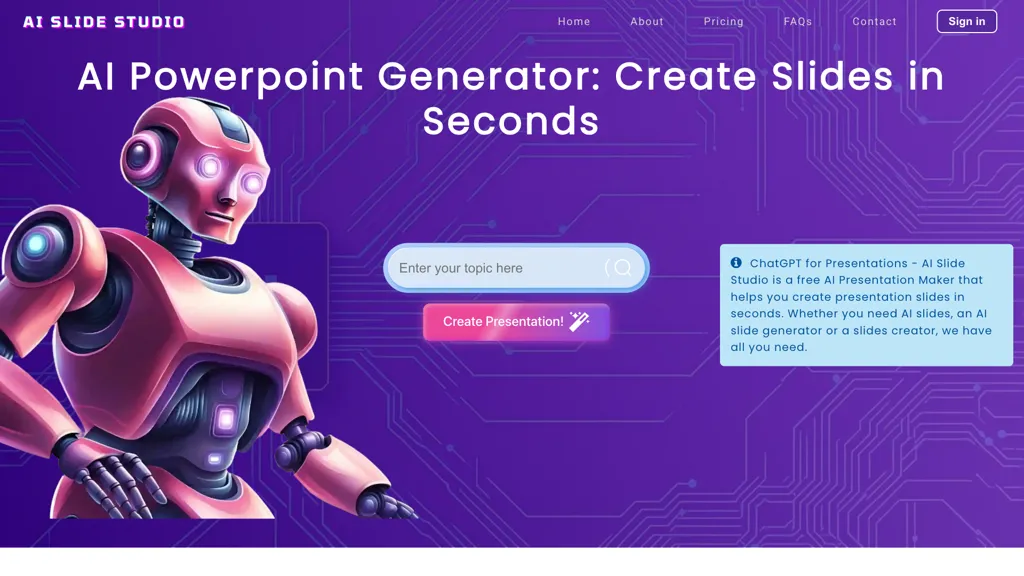 AI SLIDE STUDIO

Home About Pricing FAQs Contact Sign in

AI Powerpoint Generator: Create Slides in Seconds

Enter your topic here

Create Presentation!

ChatGPT for Presentations - AI Slide Studio is a free AI Presentation Maker that helps you create presentation slides in seconds. Whether you need AI slides, an AI slide generator or a slides creator, we have all you need.